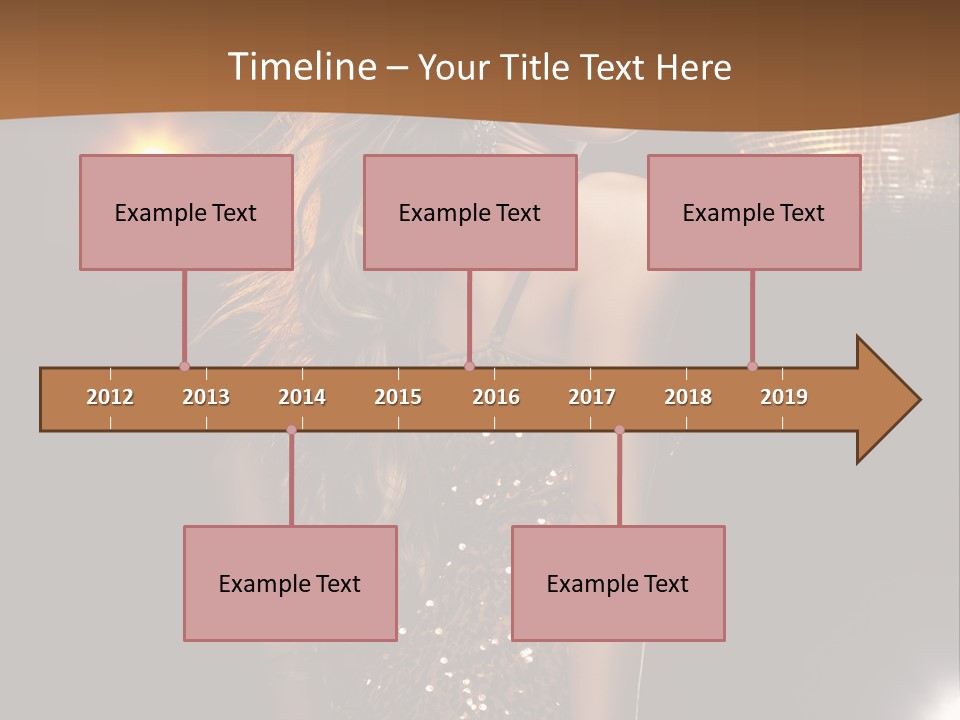 Timeline – Your Title Text Here

Example Text

Example Text

Example Text

2012 2013 2014 2015 2016 2017 2018 2019

Example Text

Example Text